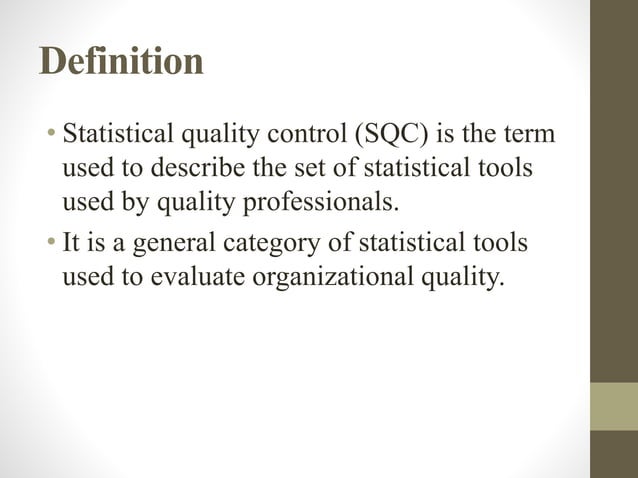 Definition

• Statistical quality control (SQC) is the term used to describe the set of statistical tools used by quality professionals.
• It is a general category of statistical tools used to evaluate organizational quality.